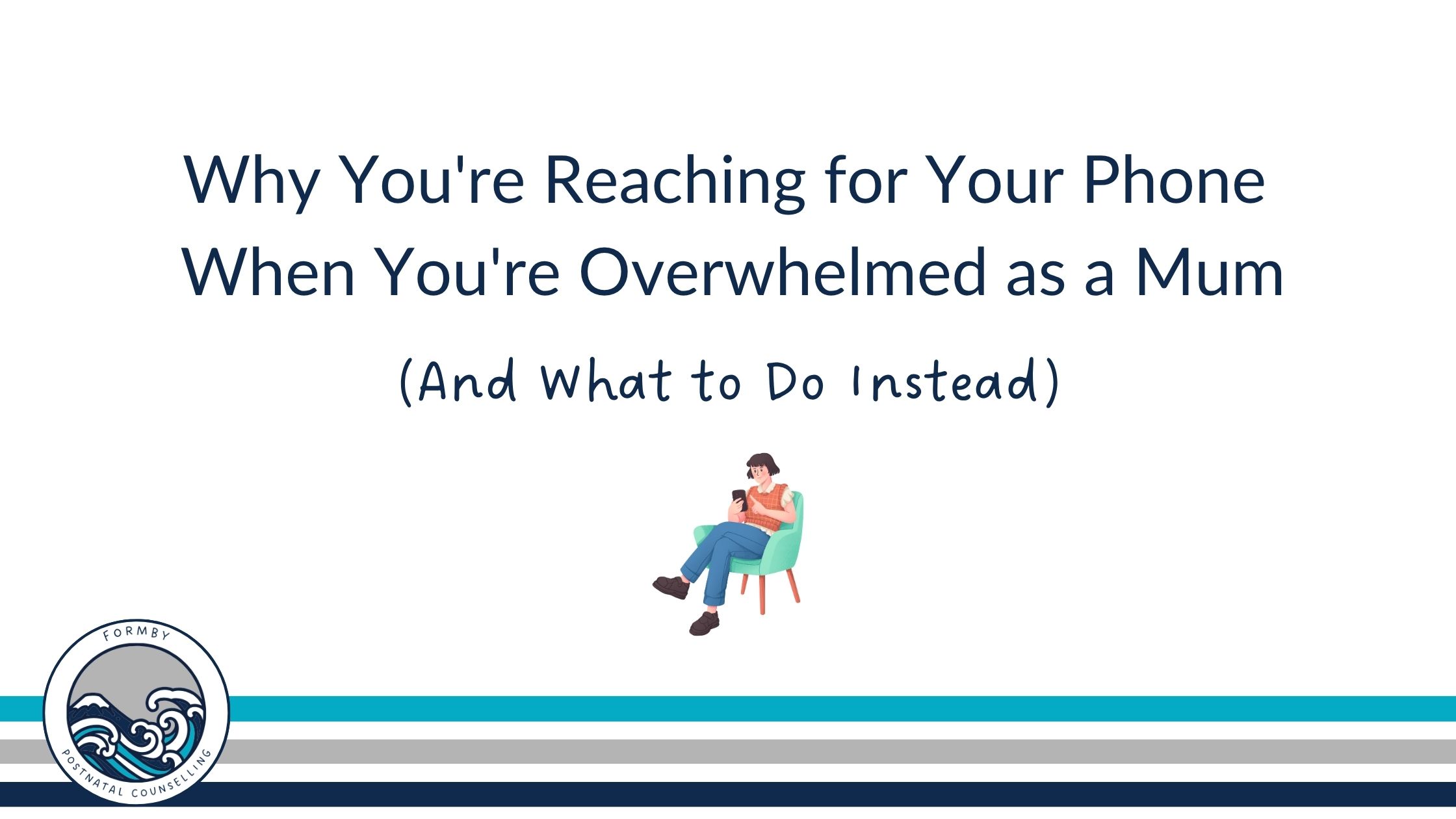 Why You're Reaching for Your Phone When You're Overwhelmed as a Mum

(And What to Do Instead)

FORMBY
POSTNATAL COUNSELLING